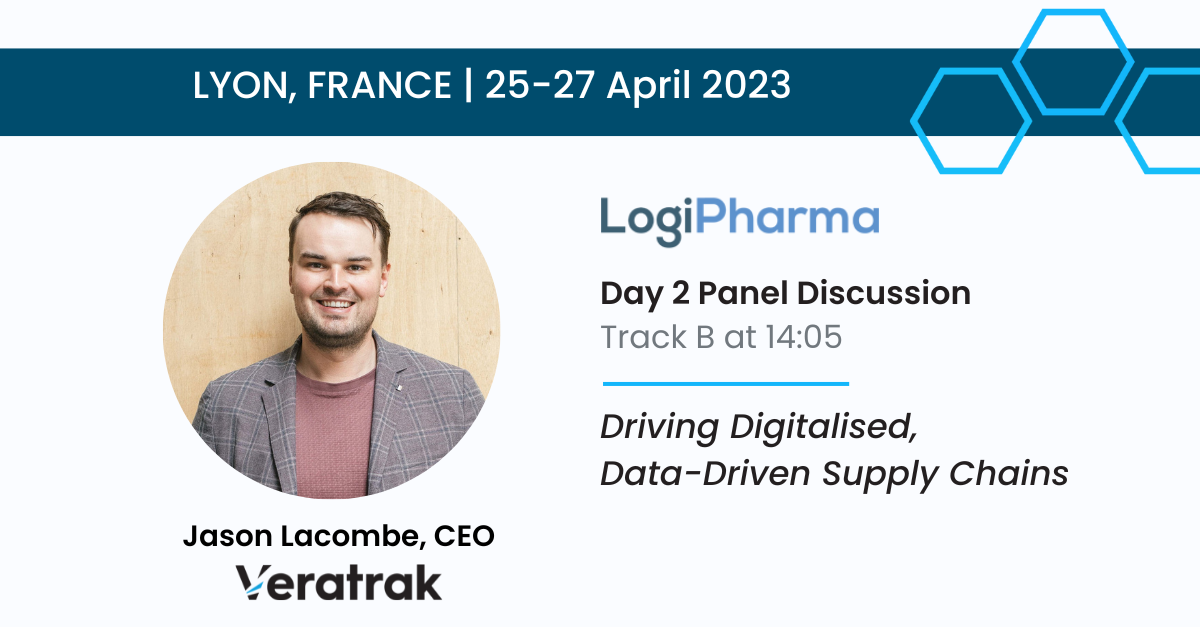 LYON, FRANCE | 25-27 April 2023

LogiPharma

Day 2 Panel Discussion
Track B at 14:05

Driving Digitalised, Data-Driven Supply Chains

Jason Lacombe, CEO
Veratrak